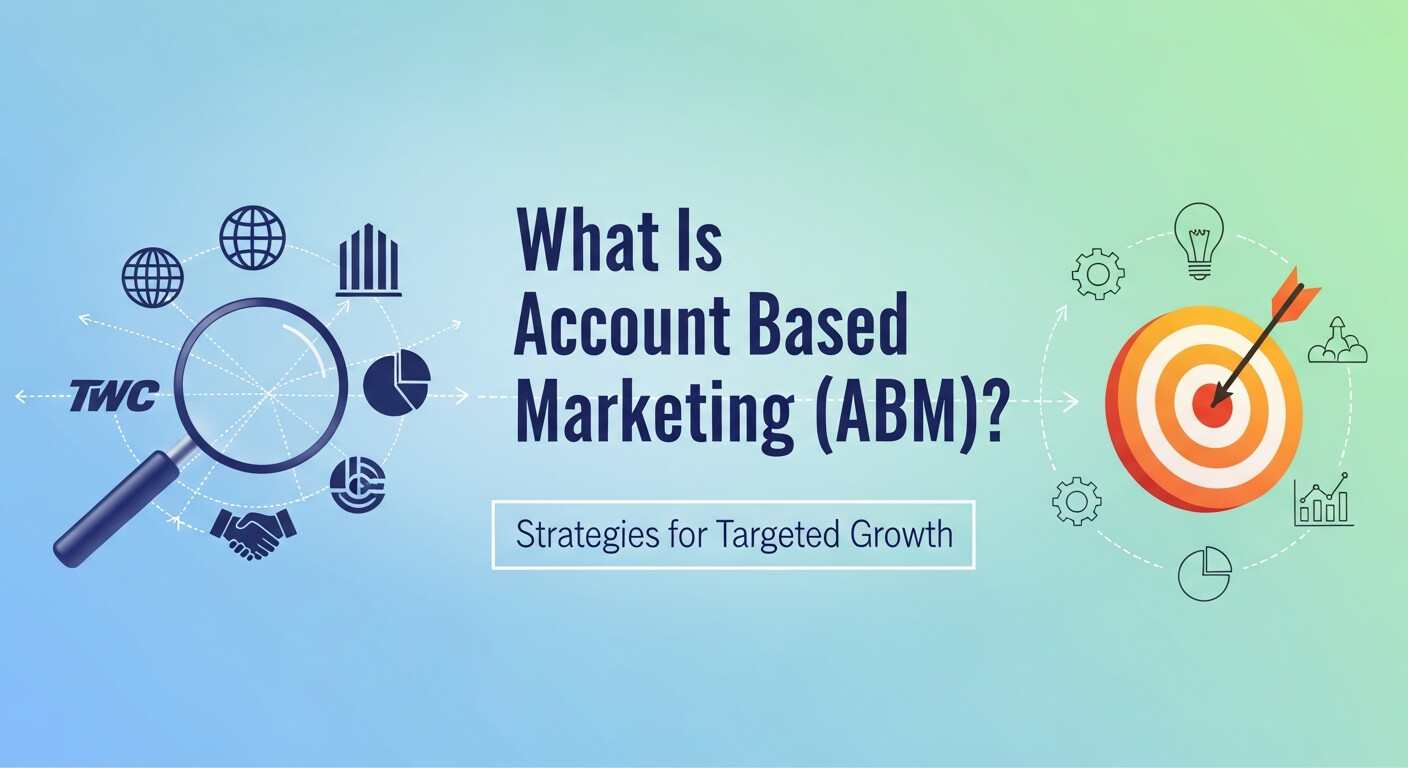 TWC

What Is
Account Based
Marketing (ABM)?

Strategies for Targeted Growth